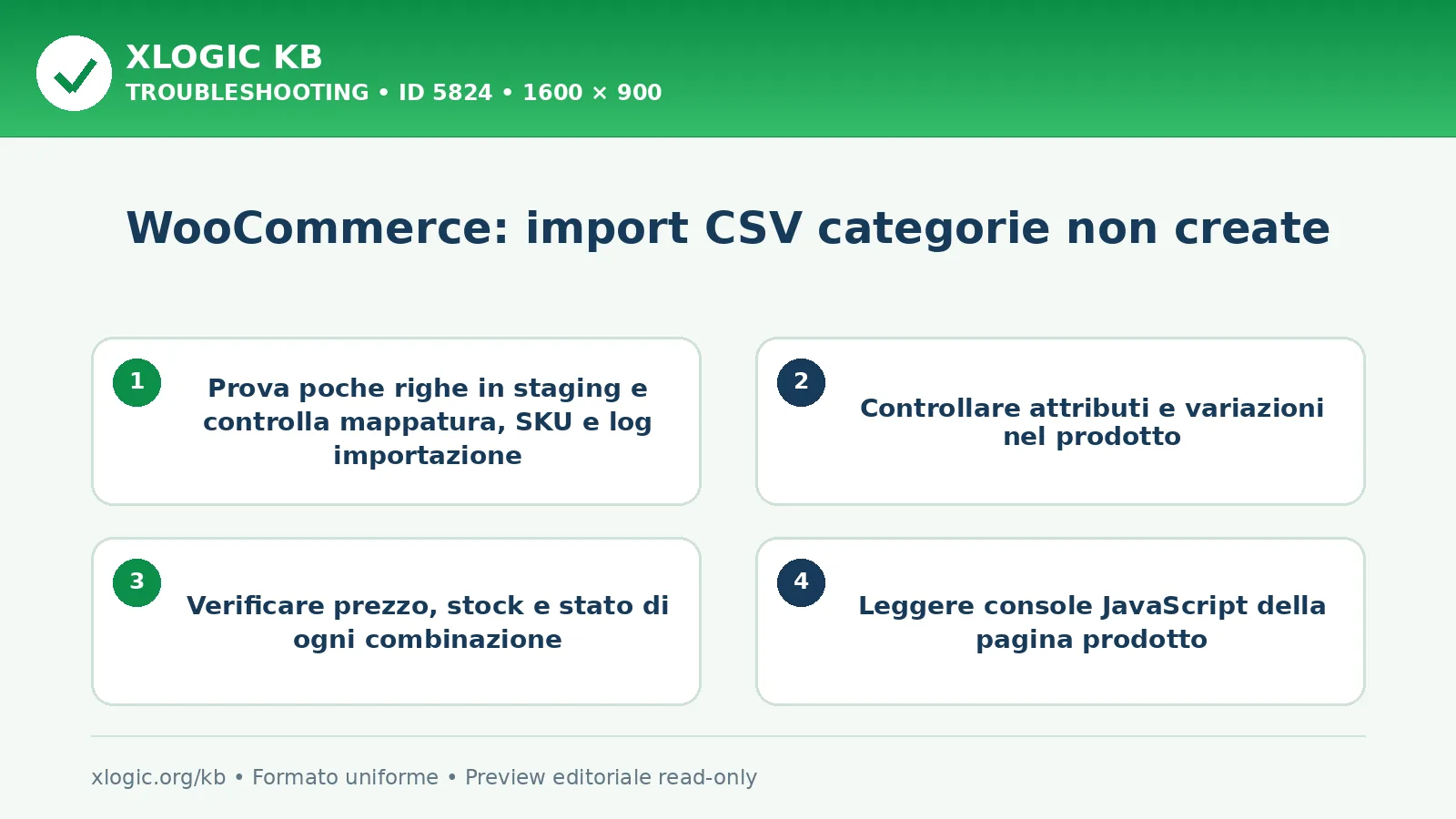 XLOGIC KB
TROUBLESHOOTING • ID 5824 • 1600 × 900

WooCommerce: import CSV categorie non create

1
Prova poche righe in staging e controlla mappatura, SKU e log importazione

2
Controllare attributi e variazioni nel prodotto

3
Verificare prezzo, stock e stato di ogni combinazione

4
Leggere console JavaScript della pagina prodotto

xlogic.org/kb • Formato uniforme • Preview editoriale read-only